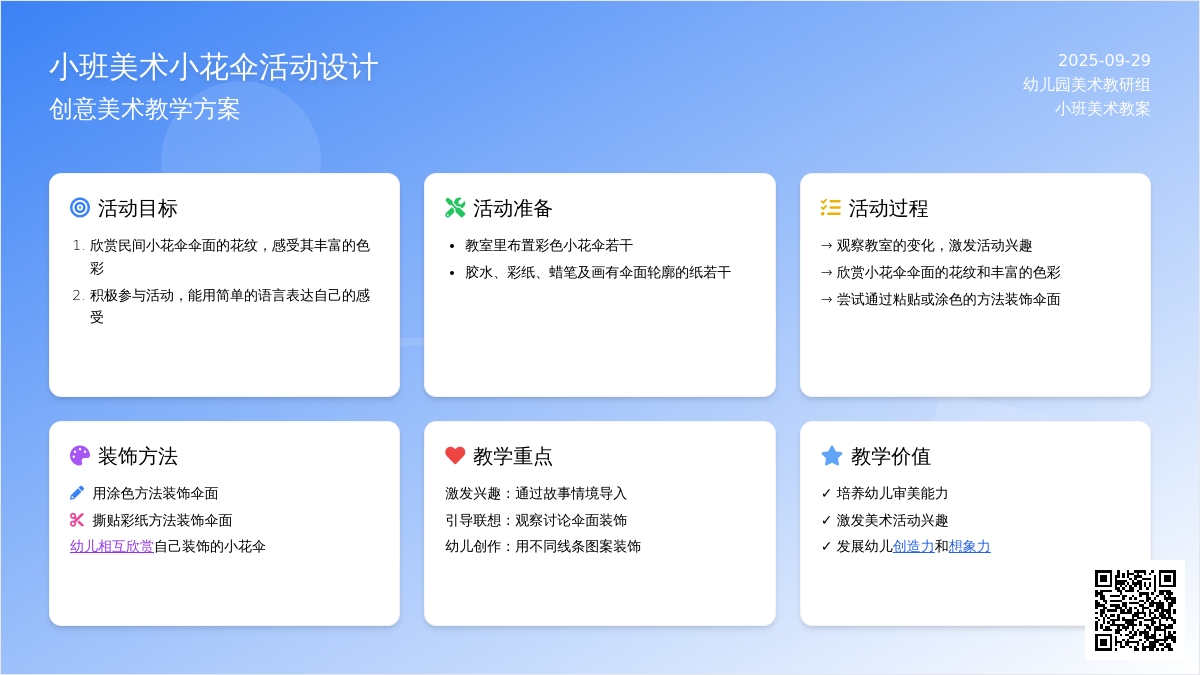 小班美术小花伞活动设计
创意美术教学方案

2025-09-29
幼儿园美术教研组
小班美术教案

活动目标

1. 欣赏民间小花伞伞面的花纹，感受其丰富的色彩
2. 积极参与活动，能用简单的语言表达自己的感受

活动准备

• 教室里布置彩色小花伞若干
• 胶水、彩纸、蜡笔及画有伞面轮廓的纸若干

活动过程

→ 观察教室的变化，激发活动兴趣
→ 欣赏小花伞伞面的花纹和丰富的色彩
→ 尝试通过粘贴或涂色的方法装饰伞面

装饰方法

用涂色方法装饰伞面
撕贴彩纸方法装饰伞面
幼儿相互欣赏自己装饰的小花伞

教学重点

激发兴趣：通过故事情境导入
引导联想：观察讨论伞面装饰
幼儿创作：用不同线条图案装饰

教学价值

✓ 培养幼儿审美能力
✓ 激发美术活动兴趣
✓ 发展幼儿创造力和想象力